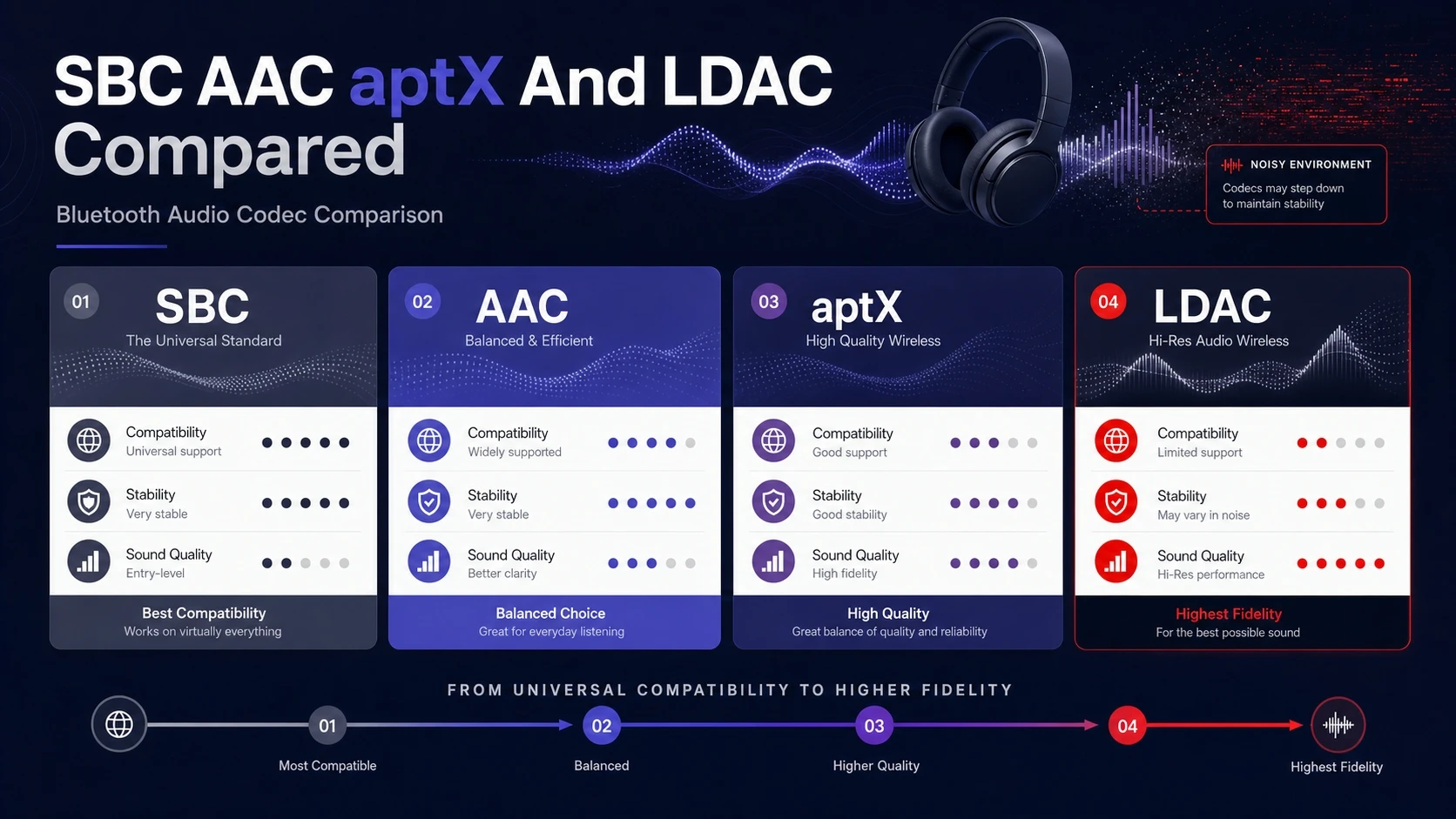 SBC AAC aptX And LDAC Compared

Bluetooth Audio Codec Comparison

NOISY ENVIRONMENT
Codecs may step down to maintain stability

01
SBC
The Universal Standard

Compatibility
Universal support

Stability
Very stable

Sound Quality
Entry-level

Best Compatibility
Works on virtually everything

02
AAC
Balanced & Efficient

Compatibility
Widely supported

Stability
Very stable

Sound Quality
Better clarity

Balanced Choice
Great for everyday listening

03
aptX
High Quality Wireless

Compatibility
Good support

Stability
Good stability

Sound Quality
High fidelity

High Quality
Great balance of quality and reliability

04
LDAC
Hi-Res Audio Wireless

Compatibility
Limited support

Stability
May vary in noise

Sound Quality
Hi-Res performance

Highest Fidelity
For the best possible sound

FROM UNIVERSAL COMPATIBILITY TO HIGHER FIDELITY

01
Most Compatible

02
Balanced

03
Higher Quality

04

Highest Fidelity